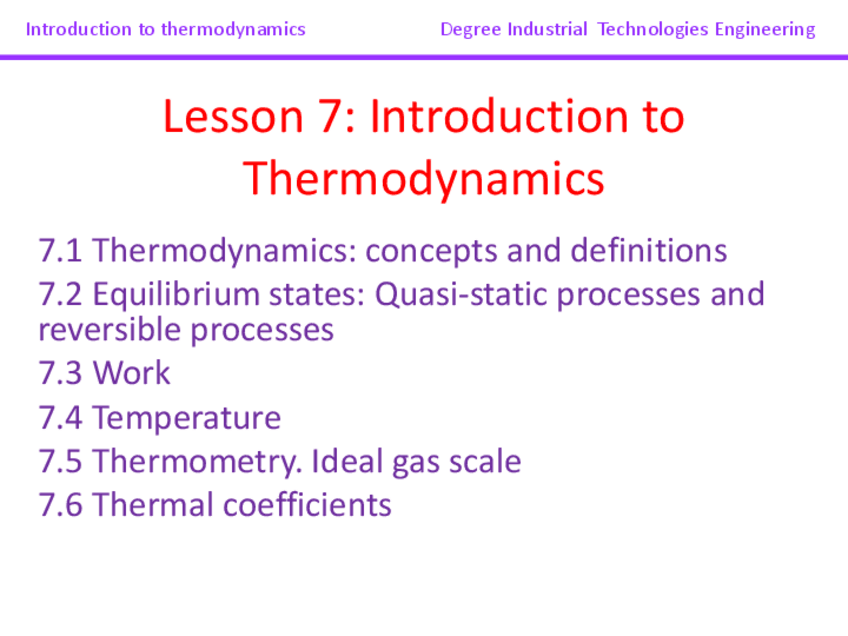 Introduction to thermodynamics

Degree Industrial Technologies Engineering

Lesson 7: Introduction to Thermodynamics

7.1 Thermodynamics: concepts and definitions
7.2 Equilibrium states: Quasi-static processes and reversible processes
7.3 Work
7.4 Temperature
7.5 Thermometry. Ideal gas scale
7.6 Thermal coefficients